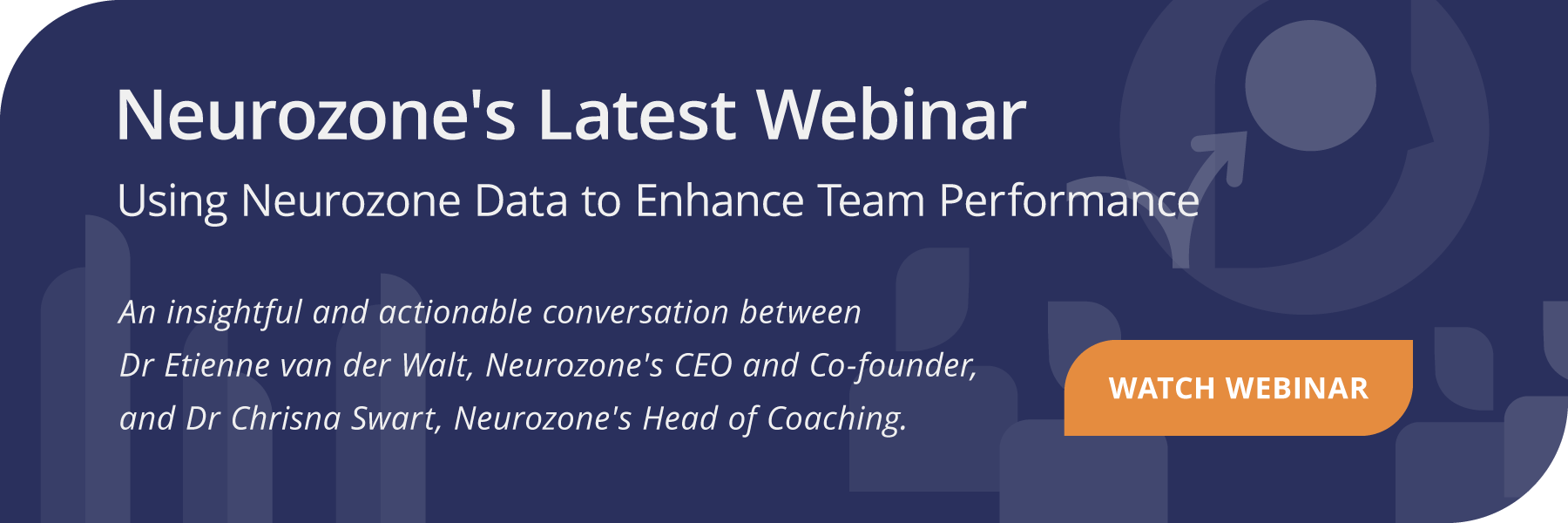 Neurozone's Latest Webinar

Using Neurozone Data to Enhance Team Performance

An insightful and actionable conversation between Dr Etienne van der Walt, Neurozone's CEO and Co-founder, and Dr Chrisna Swart, Neurozone's Head of Coaching.

WATCH WEBINAR